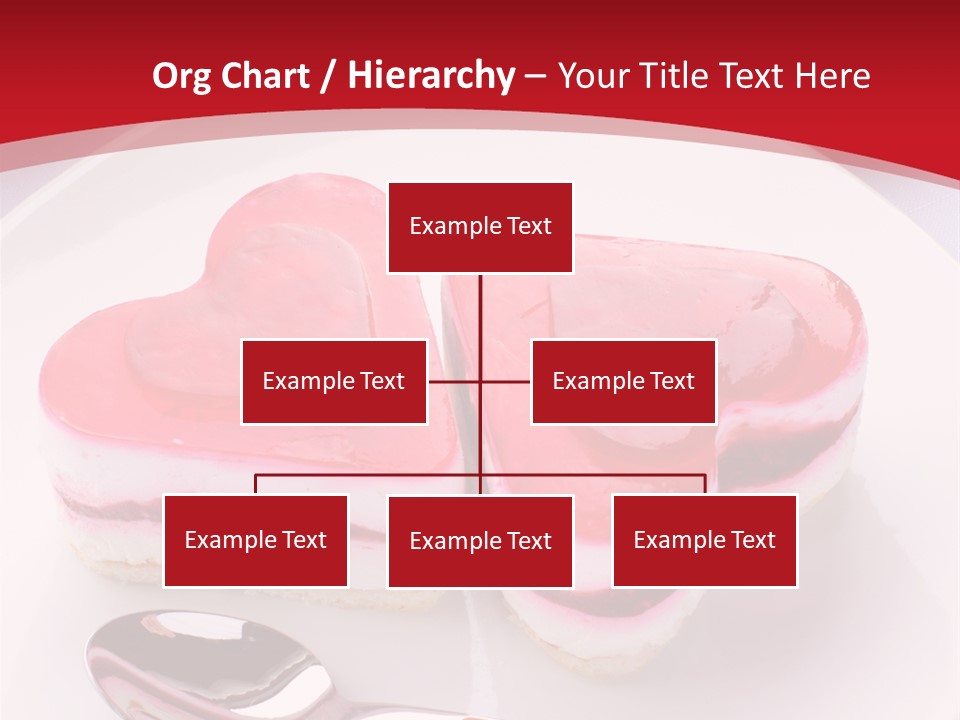 Org Chart / Hierarchy – Your Title Text Here

Example Text

Example Text

Example Text

Example Text

Example Text

Example Text